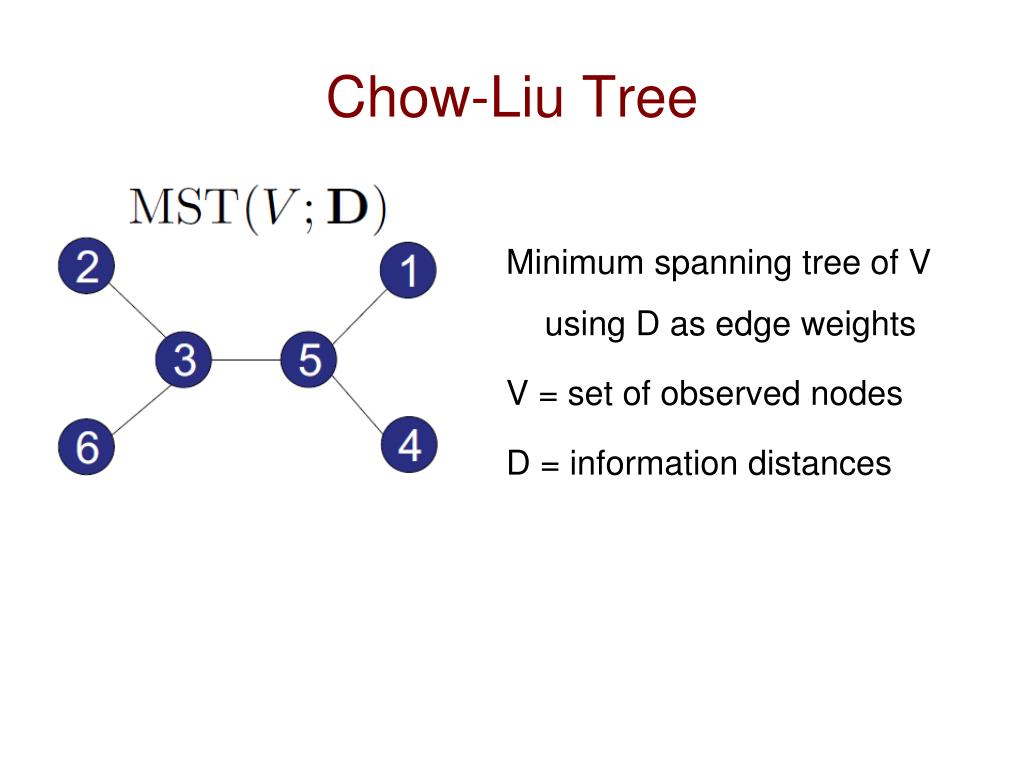 Chow-Liu Tree

$\mathrm{MST}(V; \mathbf{D})$

2

1

3

5

6

4

Minimum spanning tree of V using D as edge weights

V = set of observed nodes

D = information distances